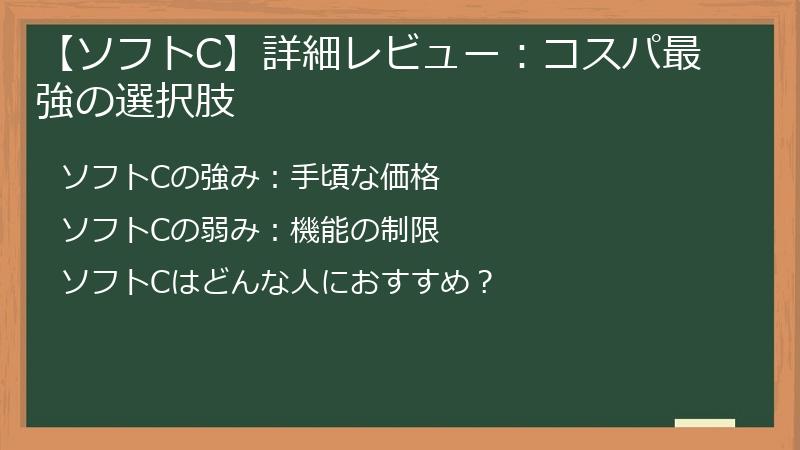 【ソフトC】詳細レビュー：コスパ最強の選択肢

ソフトCの強み：手頃な価格

ソフトCの弱み：機能の制限

ソフトCはどんな人におすすめ？